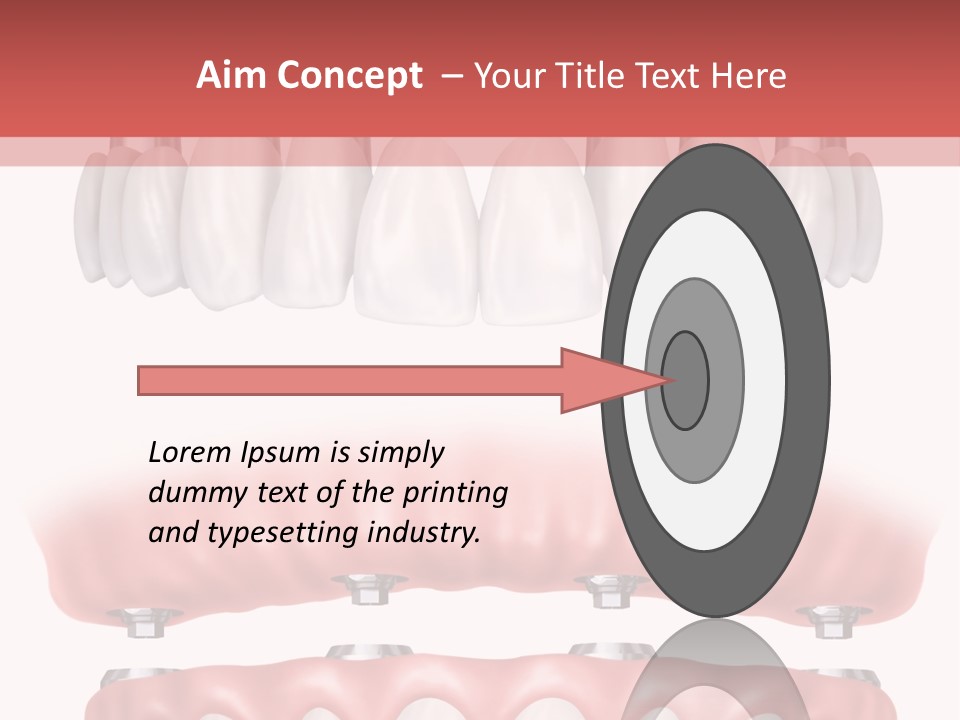 Aim Concept – Your Title Text Here

Lorem Ipsum is simply dummy text of the printing and typesetting industry.